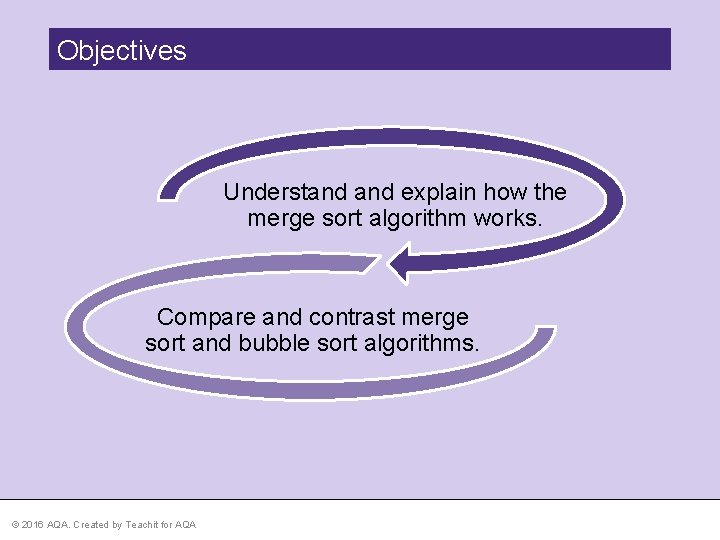 Objectives

Understand and explain how the merge sort algorithm works.

Compare and contrast merge sort and bubble sort algorithms.

© 2016 AQA. Created by Teachit for AQA